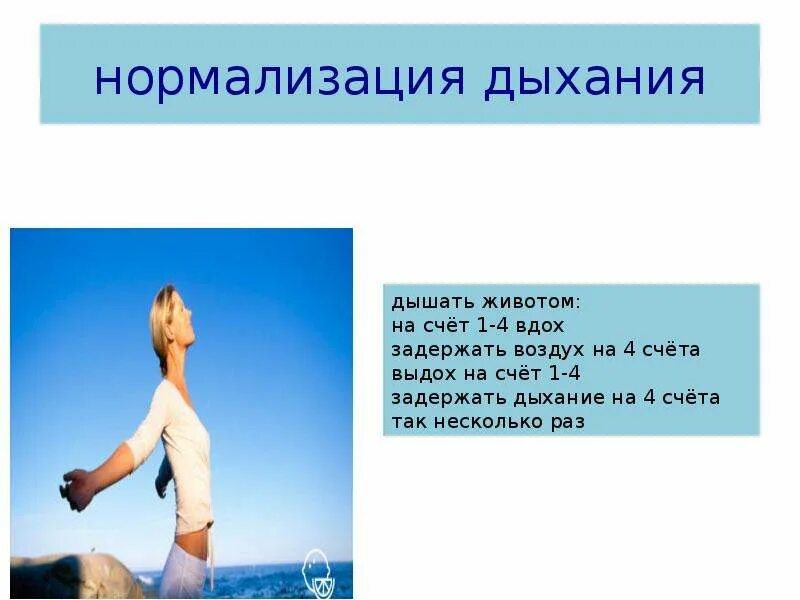 нормализация дыхания

дышать животом:
на счёт 1-4 вдох
задержать воздух на 4 счёта
выдох на счёт 1-4
задержать дыхание на 4 счёта
так несколько раз